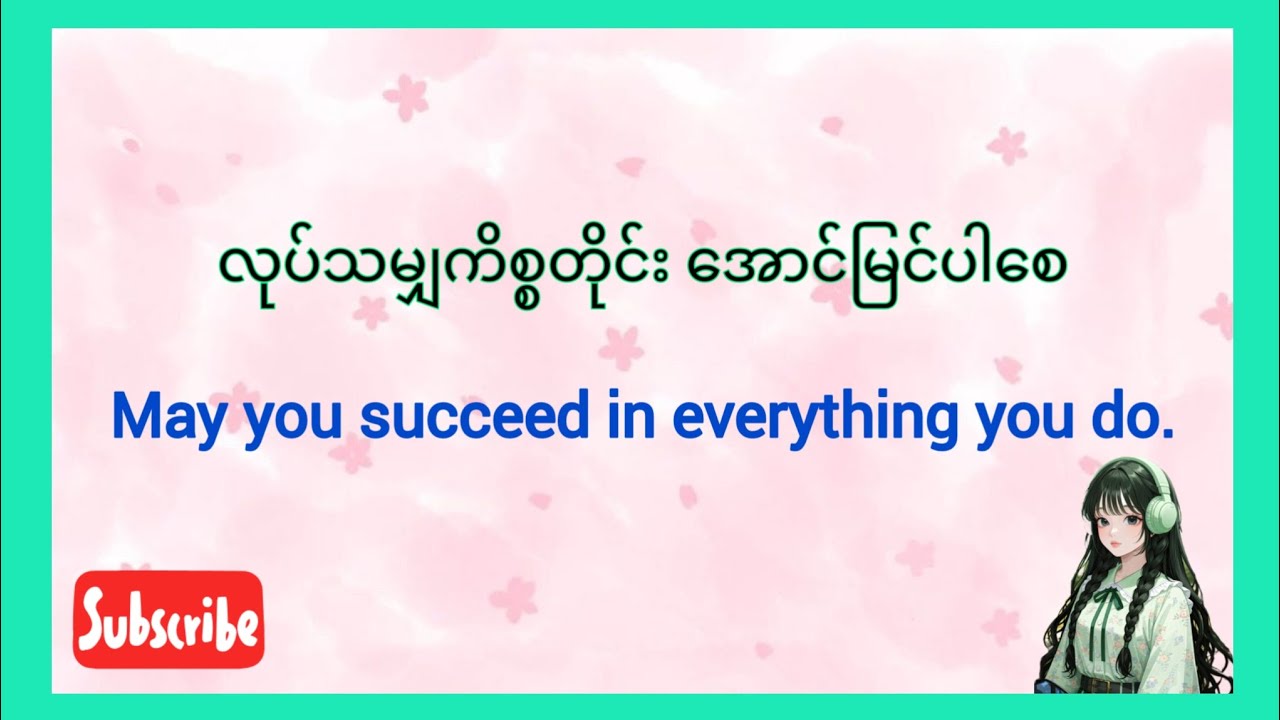 လုပ်သမျှကိစ္စတိုင်း အောင်မြင်ပါစေ

May you succeed in everything you do.

Subscribe